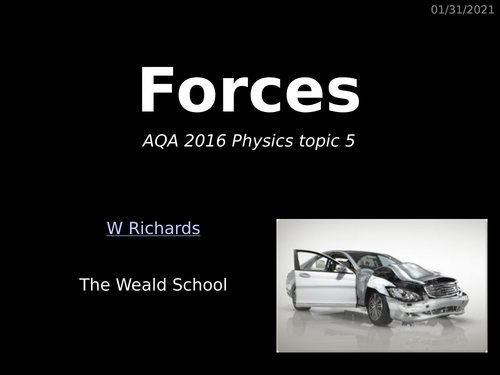 01/31/2021

Forces

AQA 2016 Physics topic 5

W Richards

The Weald School